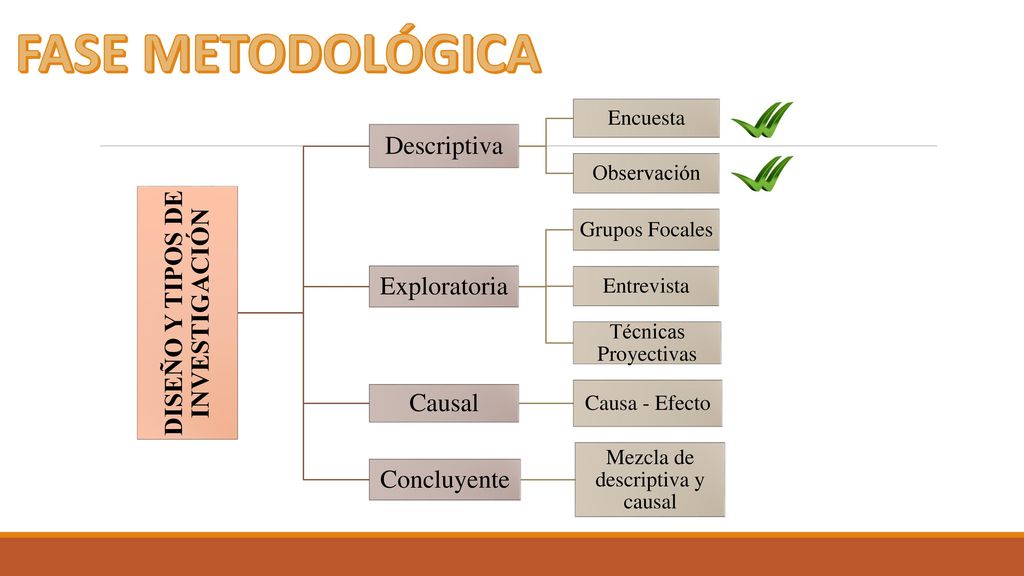 FASE METODOLÓGICA

DISEÑO Y TIPOS DE INVESTIGACIÓN

Descriptiva

Encuesta

Observación

Exploratoria

Grupos Focales

Entrevista

Técnicas Proyectivas

Causal

Causa - Efecto

Concluyente

Mezcla de descriptiva y causal